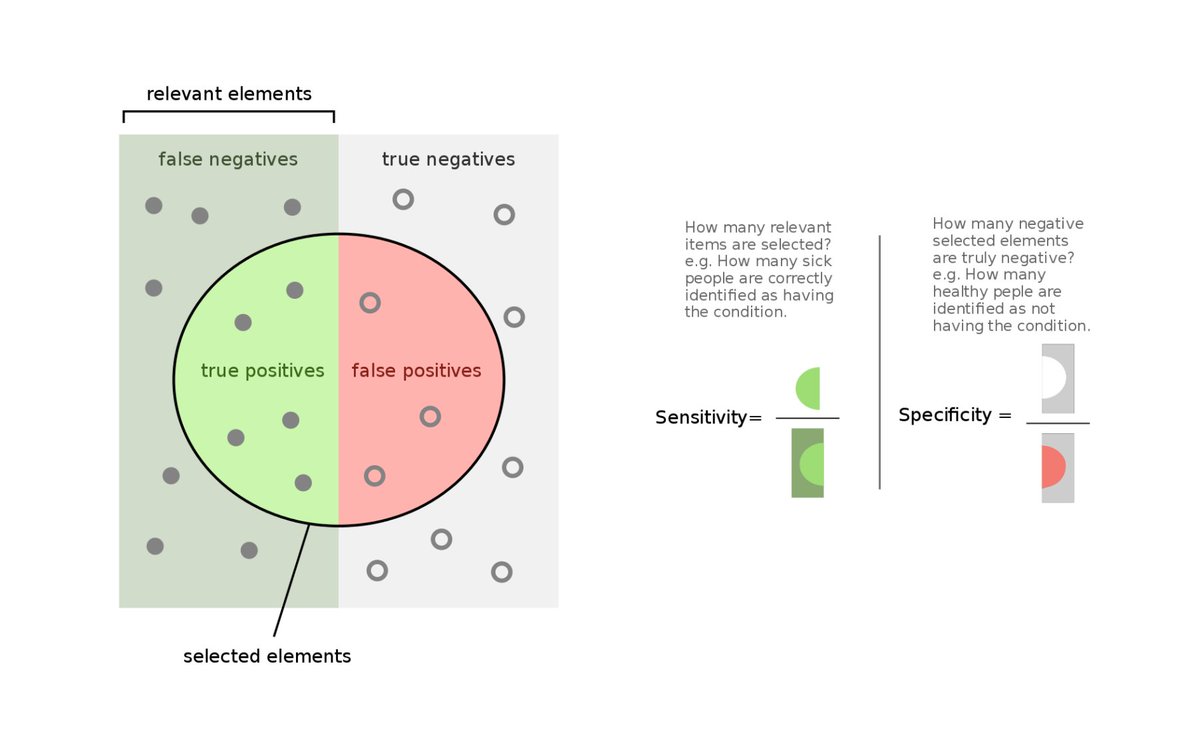 relevant elements

false negatives

true negatives

true positives

false positives

selected elements

How many relevant items are selected? e.g. How many sick people are correctly identified as having the condition.

Sensitivity=

How many negative selected elements are truly negative? e.g. How many healthy peple are identified as not having the condition.

Specificity =